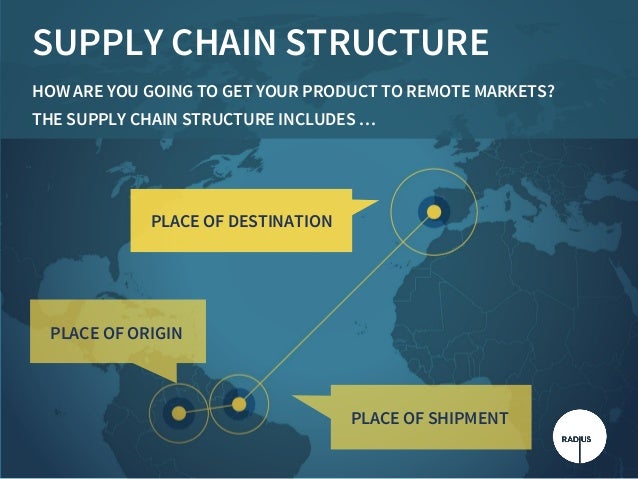 SUPPLY CHAIN STRUCTURE

HOW ARE YOU GOING TO GET YOUR PRODUCT TO REMOTE MARKETS?

THE SUPPLY CHAIN STRUCTURE INCLUDES ...

PLACE OF DESTINATION

PLACE OF ORIGIN

PLACE OF SHIPMENT

RADIUS